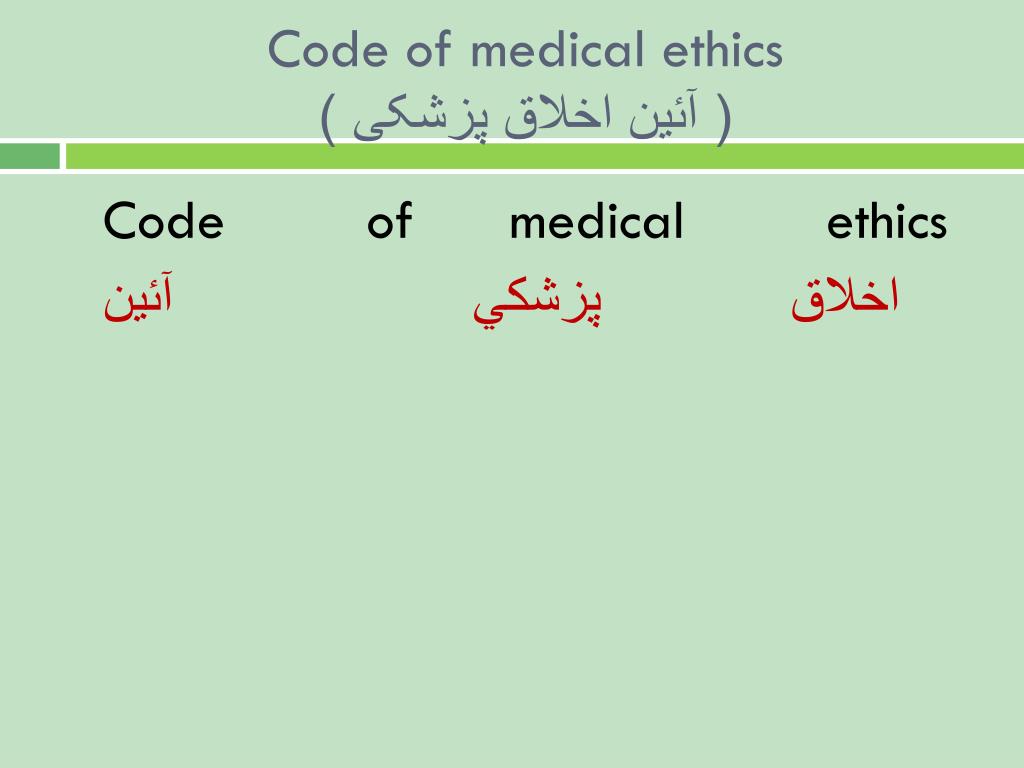 Code of medical ethics
( آئین اخلاق پزشکی )

Code of medical ethics

آئين پزشكي اخلاق